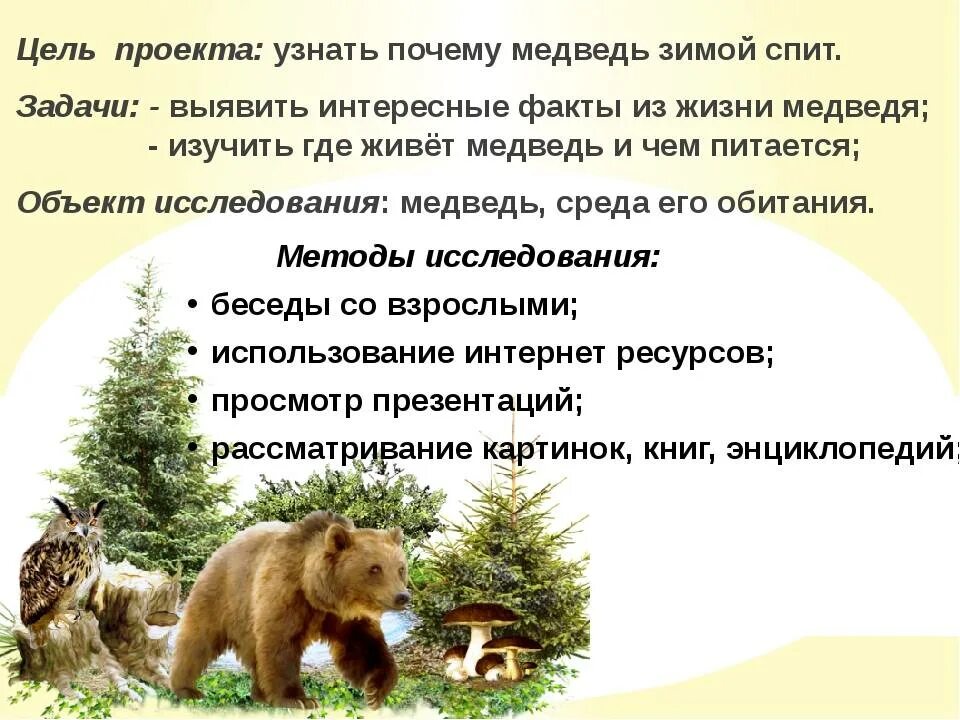 Цель проекта: узнать почему медведь зимой спит.

Задачи: - выявить интересные факты из жизни медведя;
- изучить где живёт медведь и чем питается;

Объект исследования: медведь, среда его обитания.

Методы исследования:

• беседы со взрослыми;
• использование интернет ресурсов;
• просмотр презентаций;
• рассматривание картинок, книг, энциклопедий;